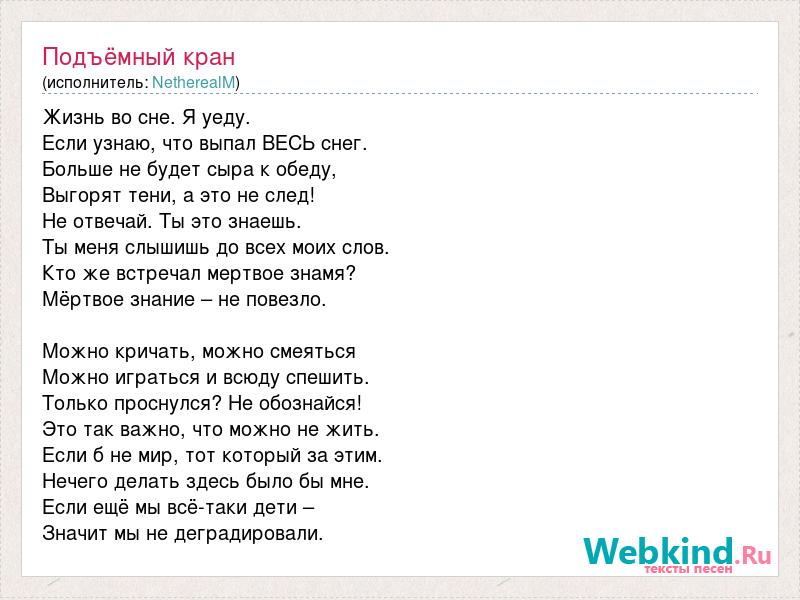 Подъёмный кран
(исполнитель: NetherealM)

Жизнь во сне. Я уеду.
Если узнаю, что выпал ВЕСЬ снег.
Больше не будет сыра к обеду,
Выгорят тени, а это не след!
Не отвечай. Ты это знаешь.
Ты меня слышишь до всех моих слов.
Кто же встречал мертвое знамя?
Мёртвое знание – не повезло.

Можно кричать, можно смеяться
Можно играться и всюду спешить.
Только проснулся? Не обознайся!
Это так важно, что можно не жить.
Если б не мир, тот который за этим.
Нечего делать здесь было бы мне.
Если ещё мы всё-таки дети –
Значит мы не деградировали.

Webkind.Ru
тексты песен